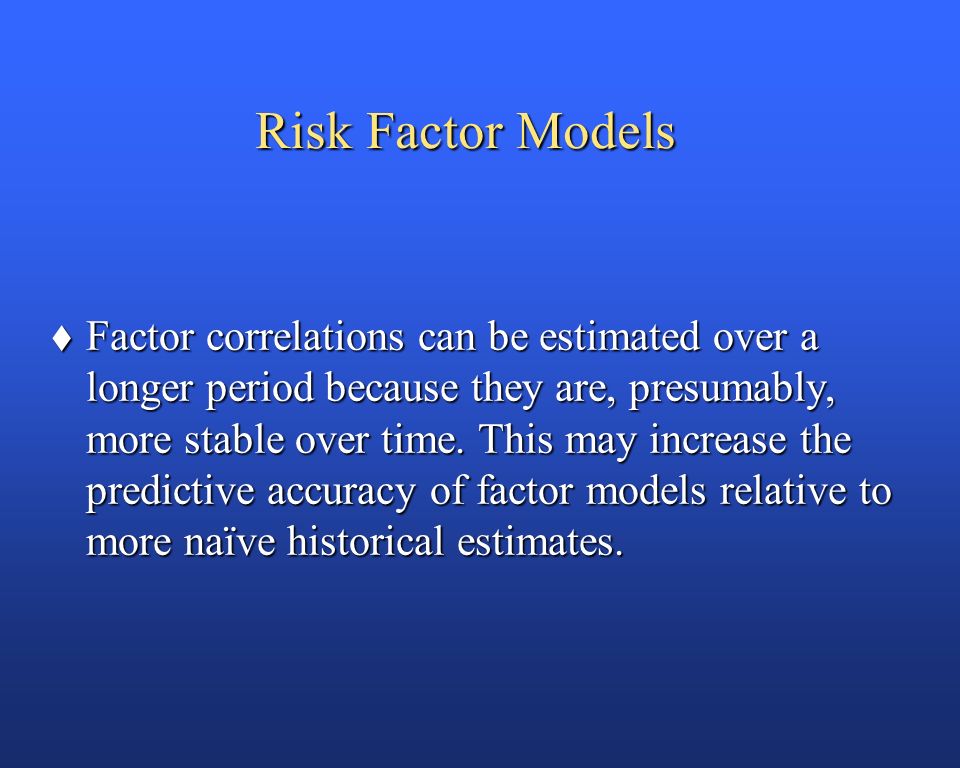 Risk Factor Models

♦ Factor correlations can be estimated over a longer period because they are, presumably, more stable over time. This may increase the predictive accuracy of factor models relative to more naïve historical estimates.